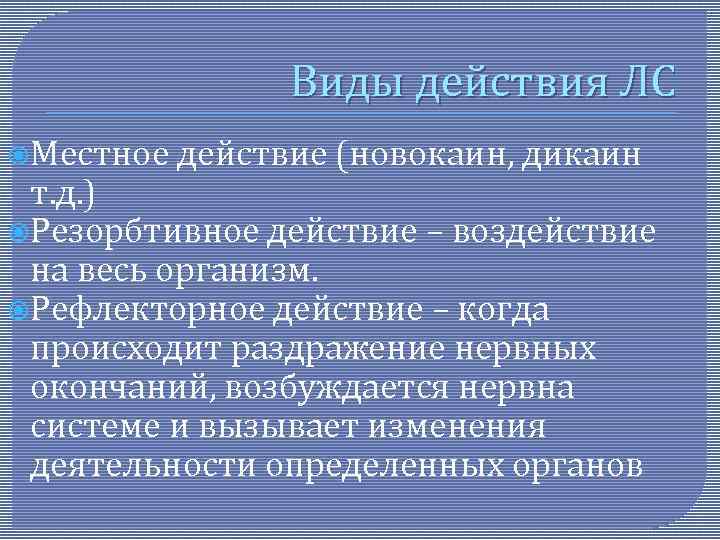 Виды действия ЛС

Местное действие (новокаин, дикаин т.д.)

Резорбтивное действие – воздействие на весь организм.

Рефлекторное действие – когда происходит раздражение нервных окончаний, возбуждается нервна системе и вызывает изменения деятельности определенных органов